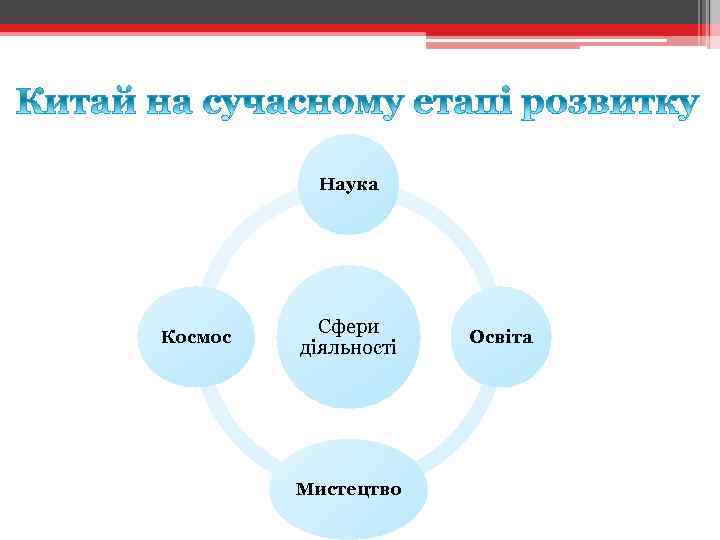 Китай на сучасному етапі розвитку

Наука

Космос

Сфери діяльності

Освіта

Мистецтво